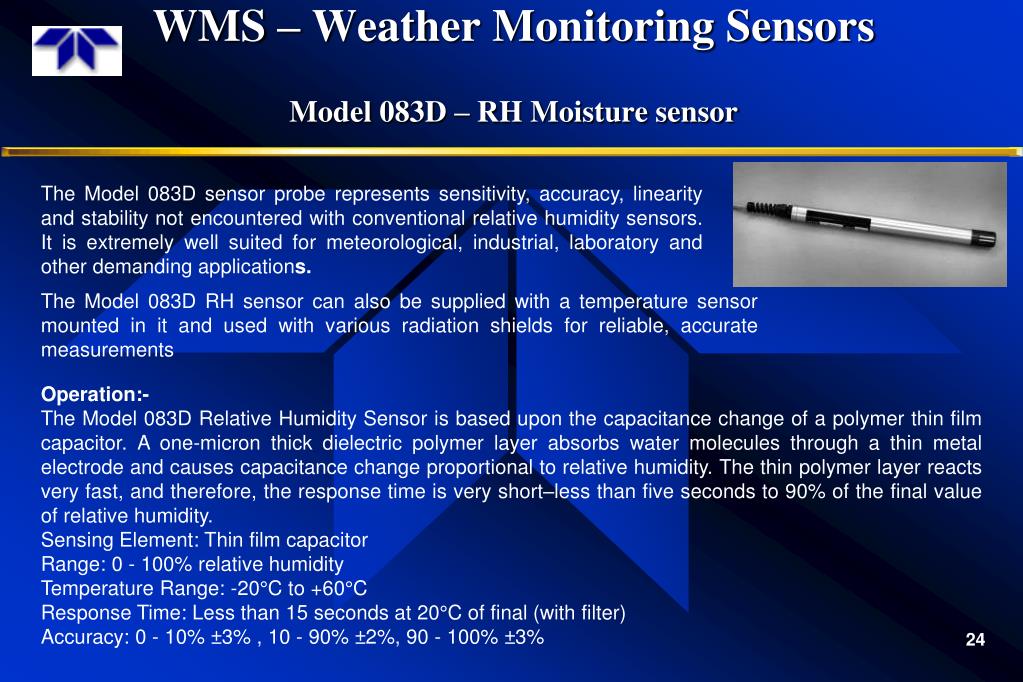 WMS – Weather Monitoring Sensors

Model 083D – RH Moisture sensor

The Model 083D sensor probe represents sensitivity, accuracy, linearity and stability not encountered with conventional relative humidity sensors. It is extremely well suited for meteorological, industrial, laboratory and other demanding applications.

The Model 083D RH sensor can also be supplied with a temperature sensor mounted in it and used with various radiation shields for reliable, accurate measurements

Operation:-
The Model 083D Relative Humidity Sensor is based upon the capacitance change of a polymer thin film capacitor. A one-micron thick dielectric polymer layer absorbs water molecules through a thin metal electrode and causes capacitance change proportional to relative humidity. The thin polymer layer reacts very fast, and therefore, the response time is very short–less than five seconds to 90% of the final value of relative humidity.
Sensing Element: Thin film capacitor
Range: 0 - 100% relative humidity
Temperature Range: -20°C to +60°C
Response Time: Less than 15 seconds at 20°C of final (with filter)
Accuracy: 0 - 10% ±3% , 10 - 90% ±2%, 90 - 100% ±3%

24